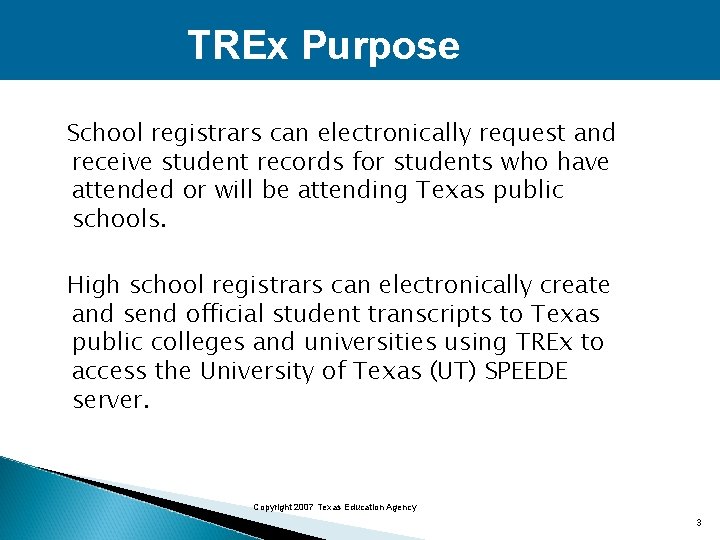 TREx Purpose

School registrars can electronically request and receive student records for students who have attended or will be attending Texas public schools.

High school registrars can electronically create and send official student transcripts to Texas public colleges and universities using TREx to access the University of Texas (UT) SPEEDE server.

Copyright 2007 Texas Education Agency

3